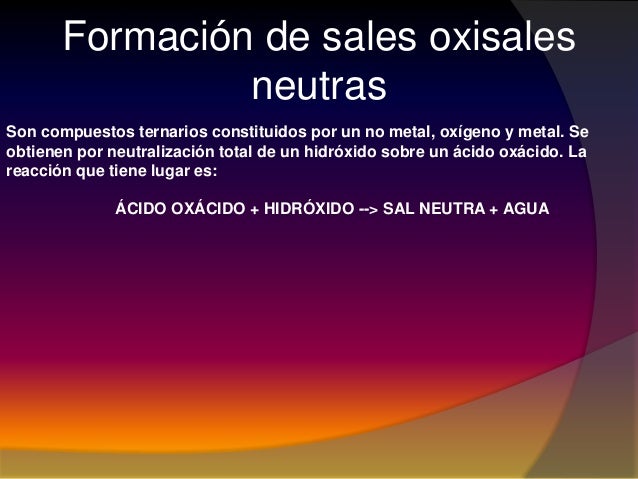 Formación de sales oxisales neutras

Son compuestos ternarios constituidos por un no metal, oxígeno y metal. Se obtienen por neutralización total de un hidróxido sobre un ácido oxácido. La reacción que tiene lugar es:

ÁCIDO OXÁCIDO + HIDRÓXIDO --> SAL NEUTRA + AGUA